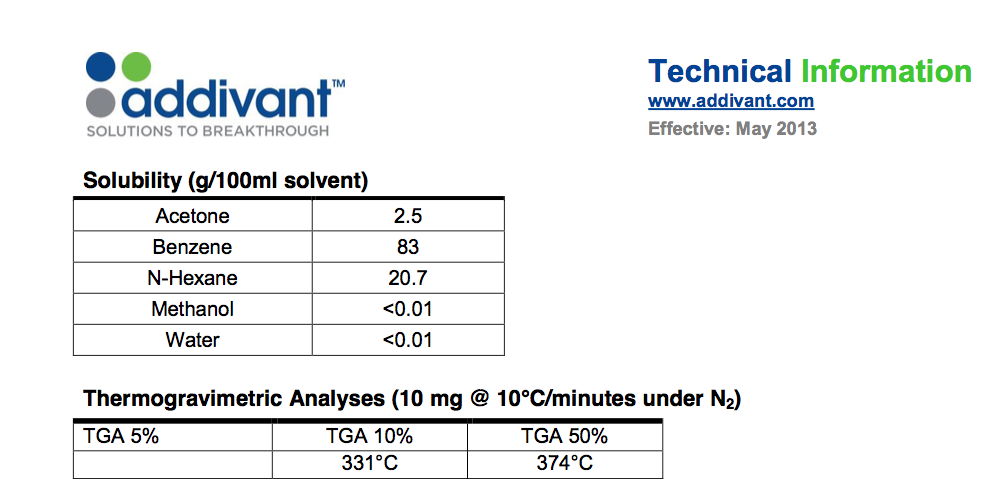 addivant™
SOLUTIONS TO BREAKTHROUGH

Technical Information
www.addivant.com
Effective: May 2013

Solubility (g/100ml solvent)

| Acetone | 2.5 |
|---|---|
| Benzene | 83 |
| N-Hexane | 20.7 |
| Methanol | <0.01 |
| Water | <0.01 |

Thermogravimetric Analyses (10 mg @ 10°C/minutes under $N_2$)

| TGA 5% | TGA 10% | TGA 50% |
|---|---|---|
| | 331°C | 374°C |